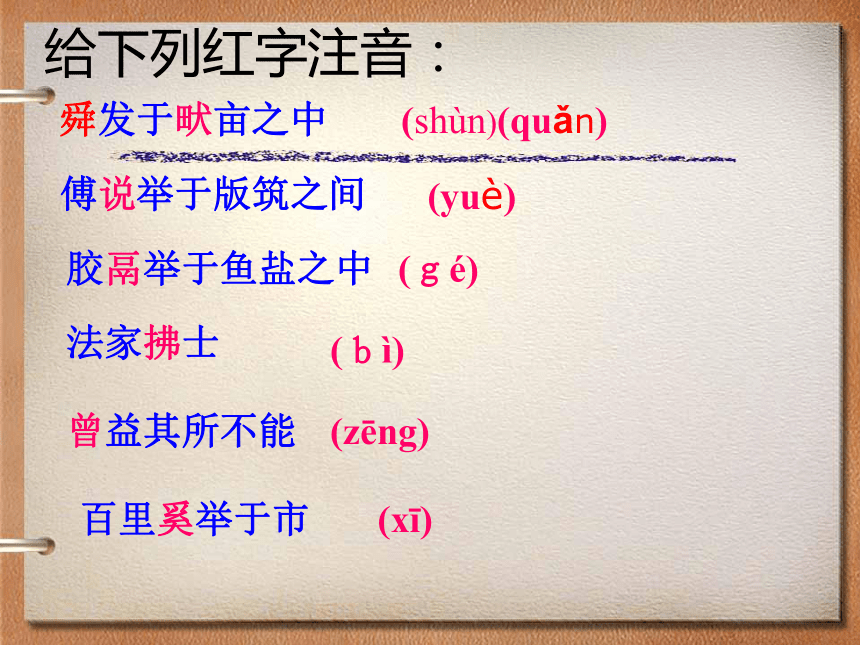 给下列红字注音：

舜发于畎亩之中 (shùn)(quǎn)

傅说举于版筑之间 (yuè)

胶鬲举于鱼盐之中 ( g é)

法家拂士 ( b ì)

曾益其所不能 (zēng)

百里奚举于市 (xī)